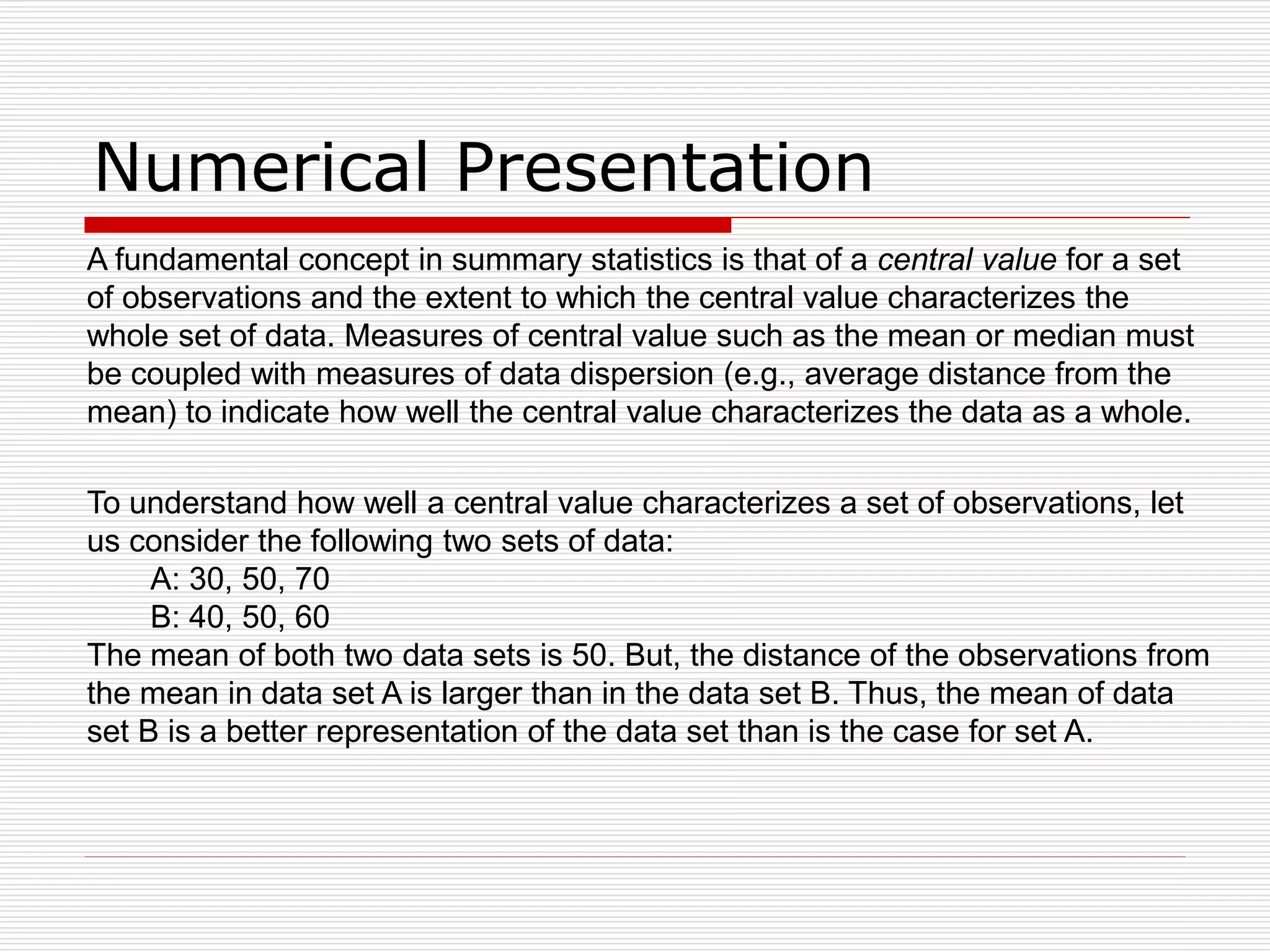 Numerical Presentation

A fundamental concept in summary statistics is that of a central value for a set of observations and the extent to which the central value characterizes the whole set of data. Measures of central value such as the mean or median must be coupled with measures of data dispersion (e.g., average distance from the mean) to indicate how well the central value characterizes the data as a whole.

To understand how well a central value characterizes a set of observations, let us consider the following two sets of data:
A: 30, 50, 70
B: 40, 50, 60
The mean of both two data sets is 50. But, the distance of the observations from the mean in data set A is larger than in the data set B. Thus, the mean of data set B is a better representation of the data set than is the case for set A.